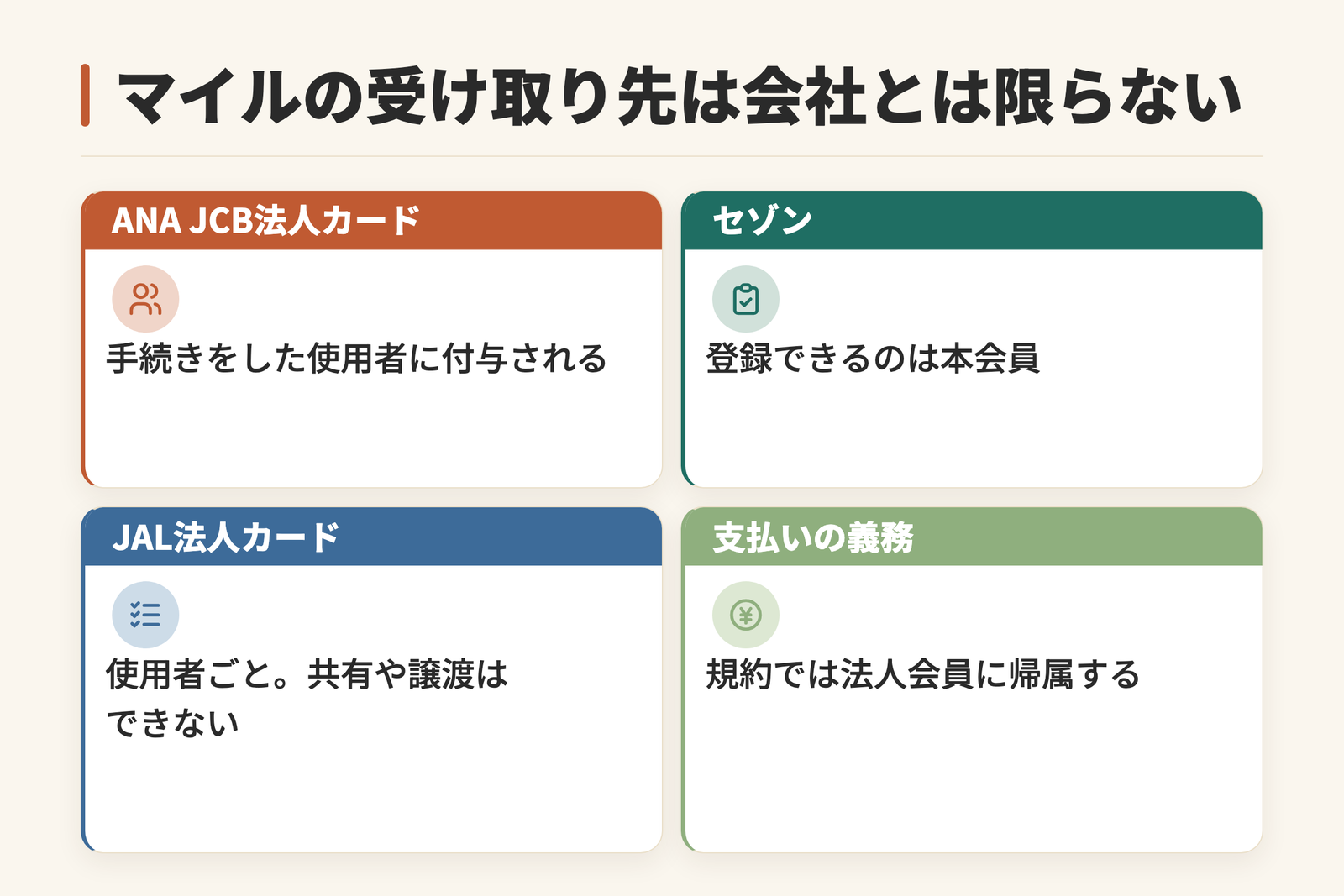 マイルの受け取り先は会社とは限らない

ANA JCB法人カード

手続きをした使用者に付与される

セゾン

登録できるのは本会員

JAL法人カード

使用者ごと。共有や譲渡はできない

支払いの義務

規約では法人会員に帰属する